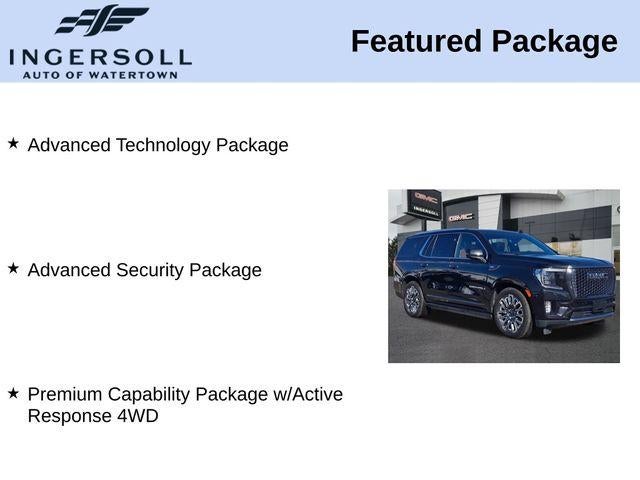 INGERSOLL
AUTO OF WATERTOWN

Featured Package

★ Advanced Technology Package

★ Advanced Security Package

★ Premium Capability Package w/Active Response 4WD

GMC
INGERSOLL
GMC